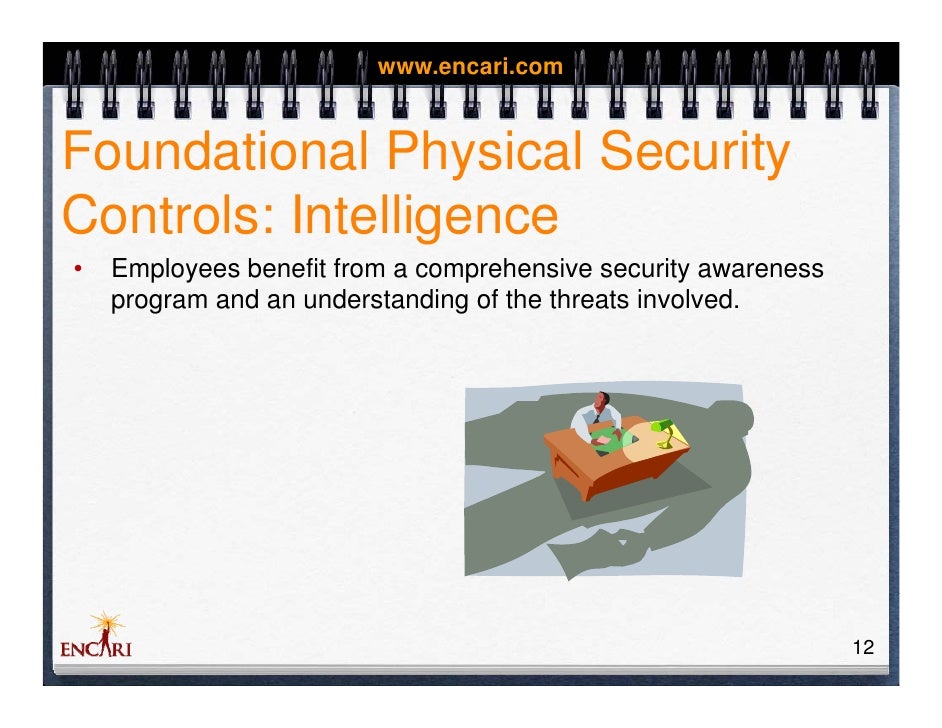 www.encari.com

Foundational Physical Security Controls: Intelligence

• Employees benefit from a comprehensive security awareness program and an understanding of the threats involved.

ENCARI

12